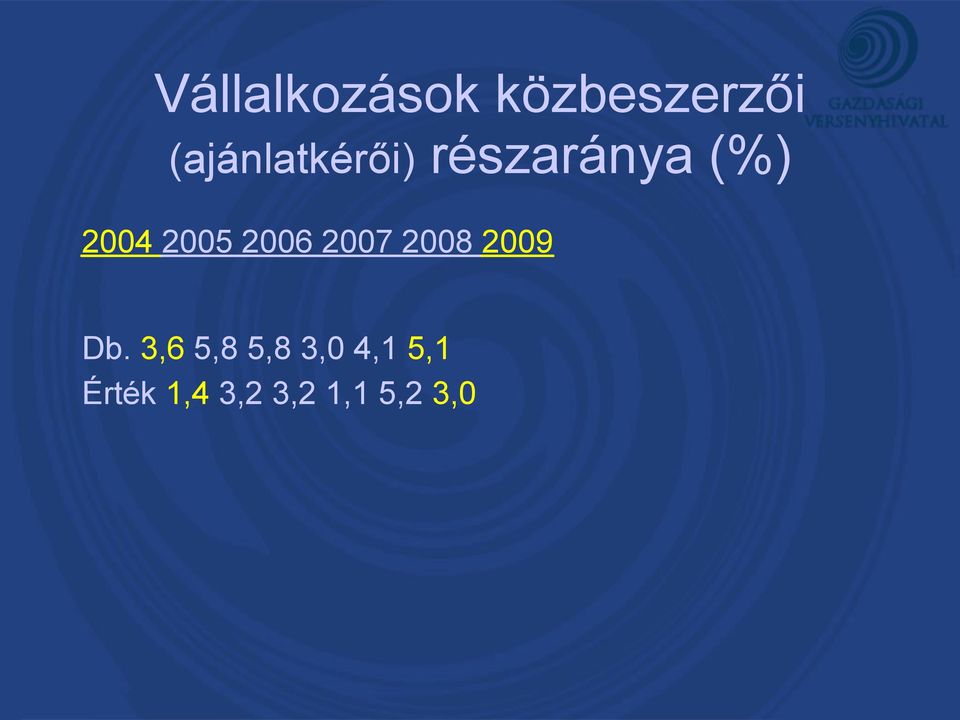 GAZDASÁGI VERSENYHIVATAL

Vállalkozások közbeszerzői (ajánlatkérői) részaránya (%)

2004 2005 2006 2007 2008 2009

Db. 3,6 5,8 5,8 3,0 4,1 5,1
Érték 1,4 3,2 3,2 1,1 5,2 3,0